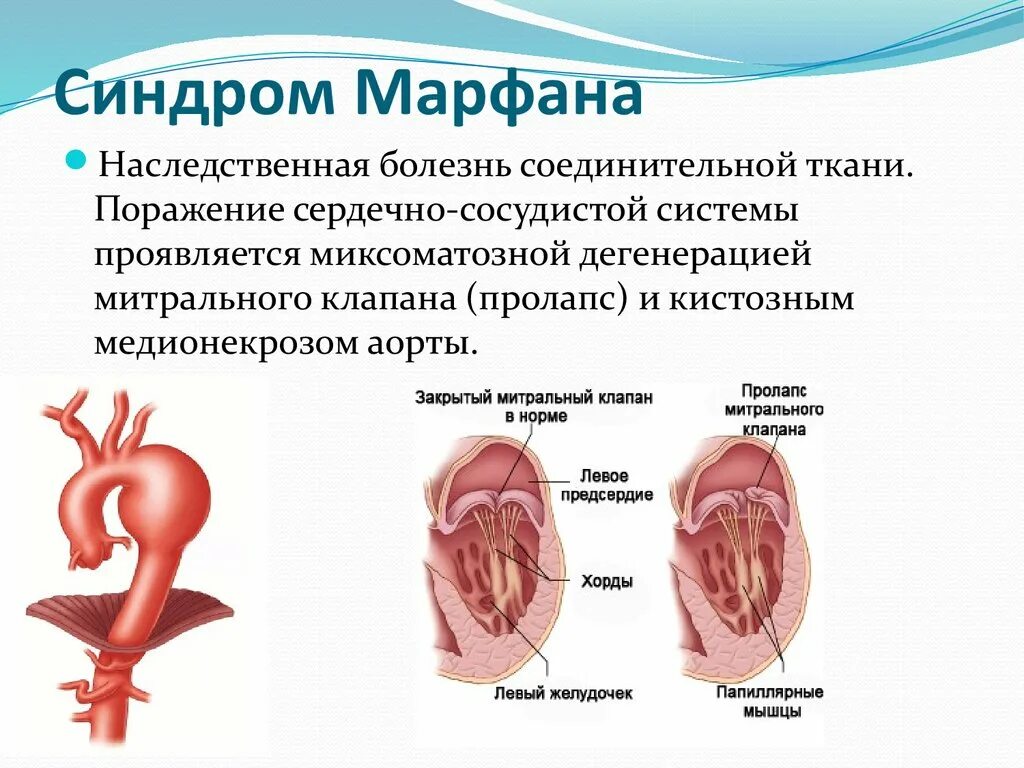 Синдром Марфана

Наследственная болезнь соединительной ткани. Поражение сердечно-сосудистой системы проявляется миксоматозной дегенерацией митрального клапана (пролапс) и кистозным медионекрозом аорты.

Закрытый митральный клапан в норме

Пролапс митрального клапана

Левое предсердие

Хорды

Левый желудочек

Папиллярные мышцы